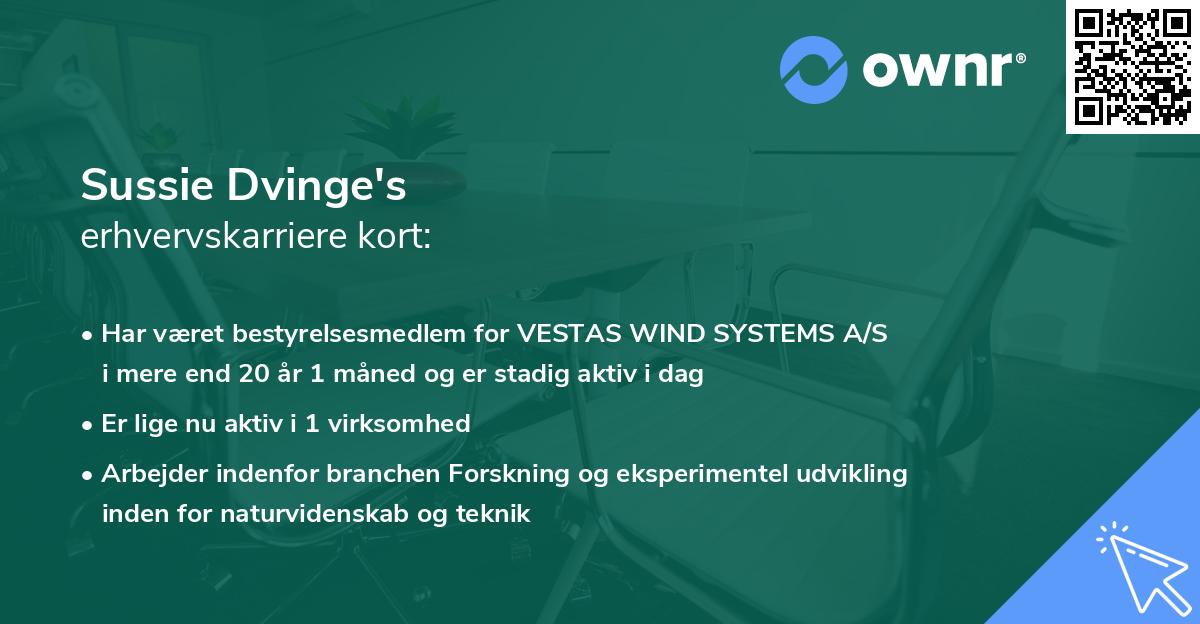 ownr®

Sussie Dvinge's
erhvervskarriere kort:

• Har været bestyrelsesmedlem for VESTAS WIND SYSTEMS A/S i mere end 20 år 1 måned og er stadig aktiv i dag
• Er lige nu aktiv i 1 virksomhed
• Arbejder indenfor branchen Forskning og eksperimentel udvikling inden for naturvidenskab og teknik